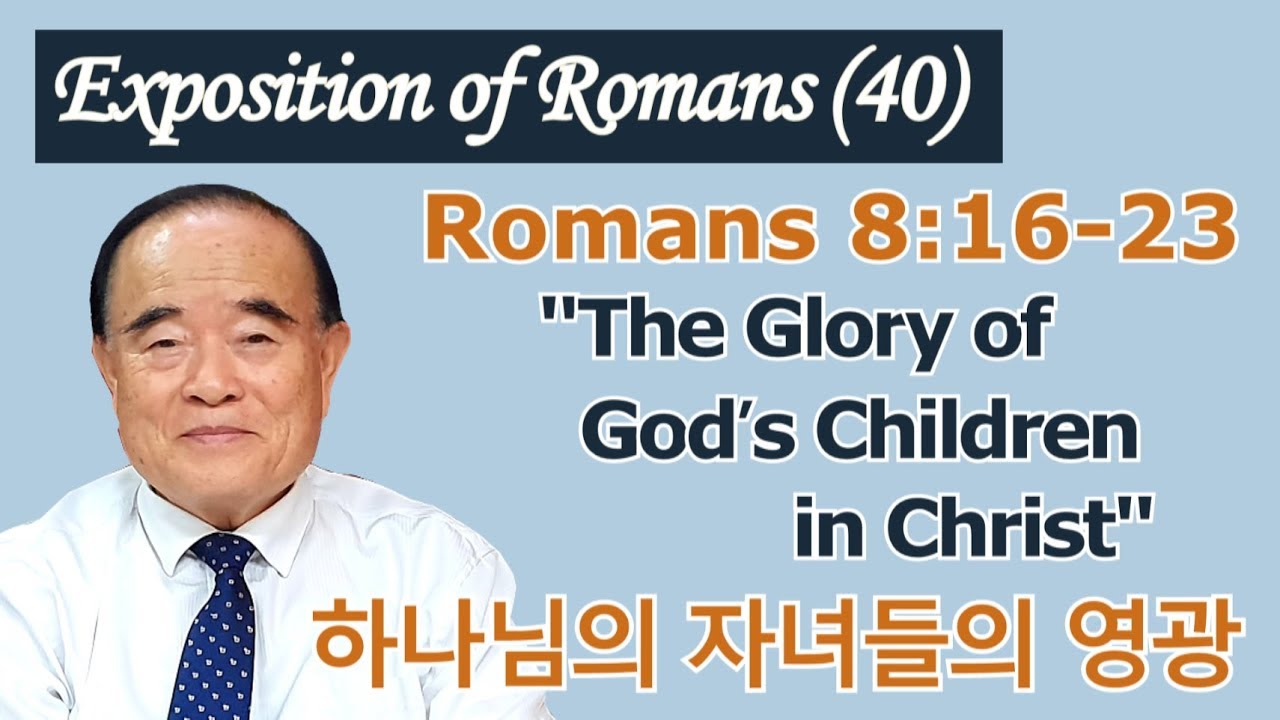 Exposition of Romans (40)

Romans 8:16-23

"The Glory of God's Children in Christ"

하나님의 자녀들의 영광